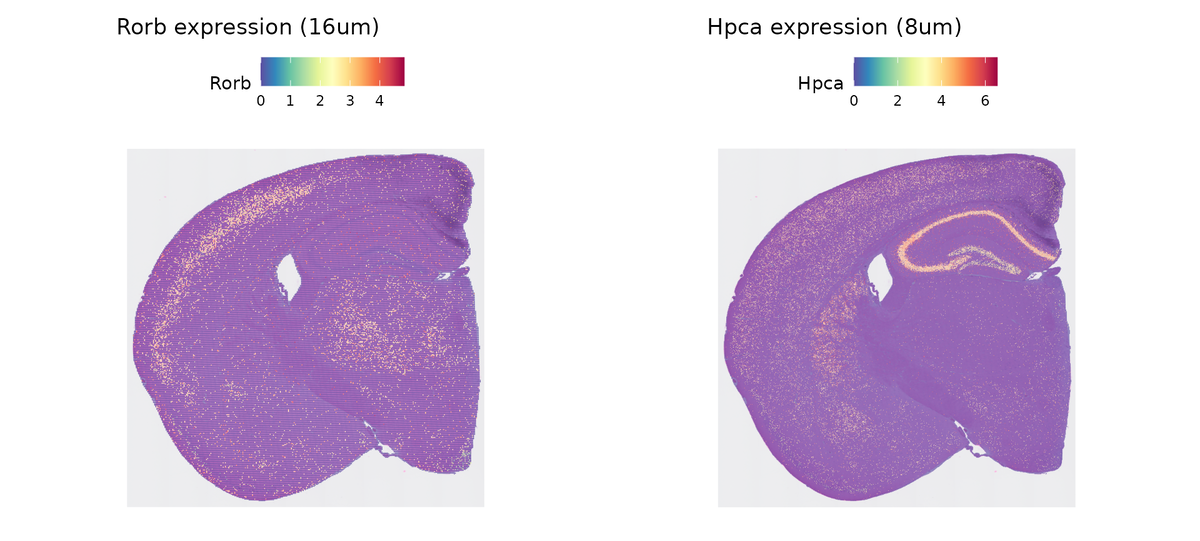 Rorb expression (16um)

Rorb
0 1 2 3 4

Hpca expression (8um)

Hpca
0 2 4 6